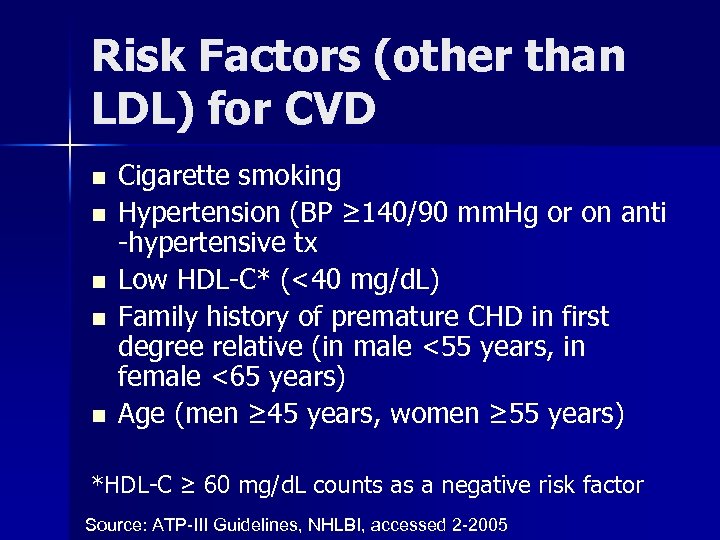 Risk Factors (other than LDL) for CVD

- Cigarette smoking
- Hypertension (BP ≥140/90 mmHg or on anti -hypertensive tx
- Low HDL-C* (<40 mg/dL)
- Family history of premature CHD in first degree relative (in male <55 years, in female <65 years)
- Age (men ≥45 years, women ≥55 years)

*HDL-C ≥ 60 mg/dL counts as a negative risk factor

Source: ATP-III Guidelines, NHLBI, accessed 2-2005